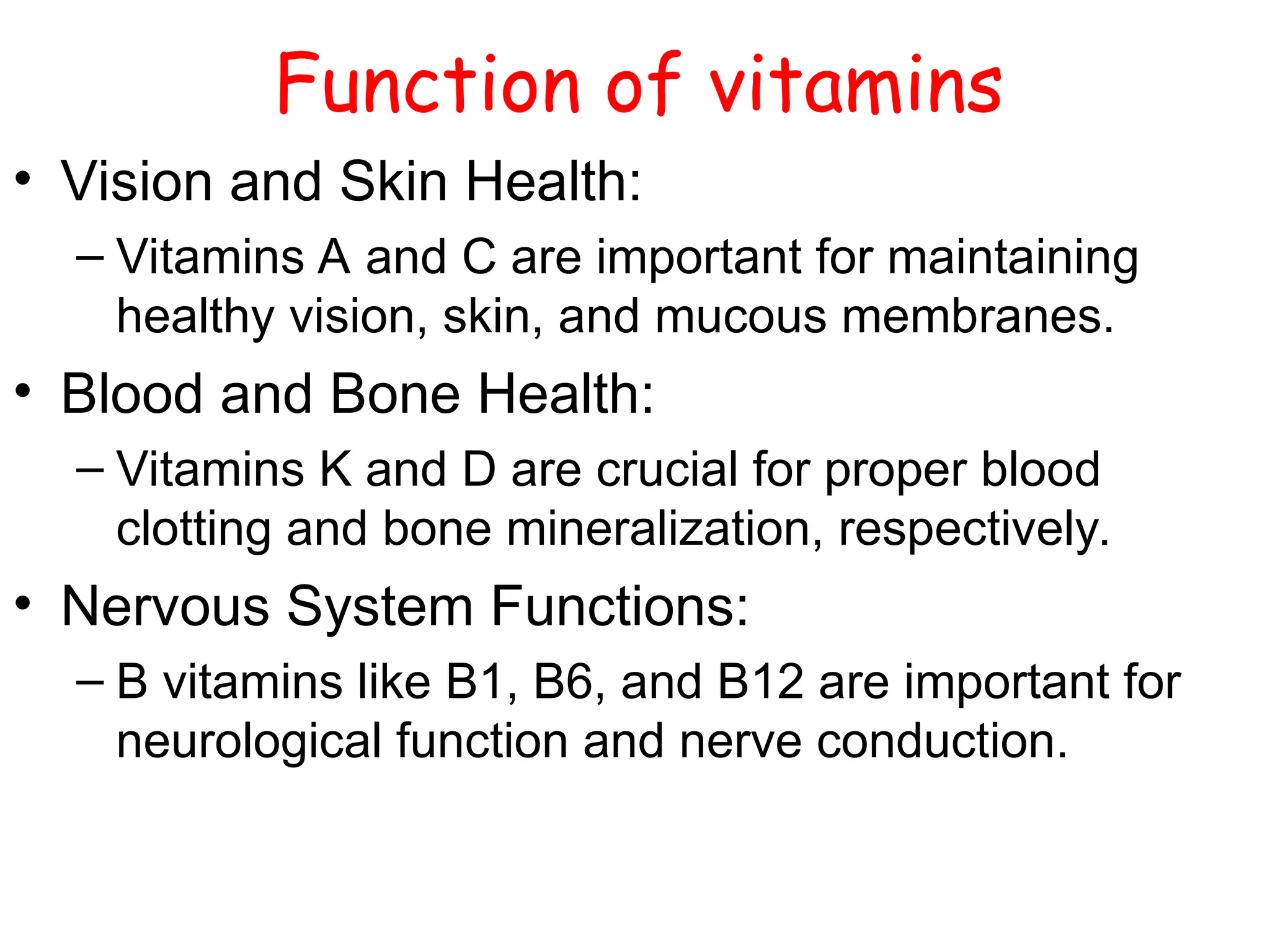 Function of vitamins

• Vision and Skin Health:
  – Vitamins A and C are important for maintaining healthy vision, skin, and mucous membranes.
• Blood and Bone Health:
  – Vitamins K and D are crucial for proper blood clotting and bone mineralization, respectively.
• Nervous System Functions:
  – B vitamins like B1, B6, and B12 are important for neurological function and nerve conduction.